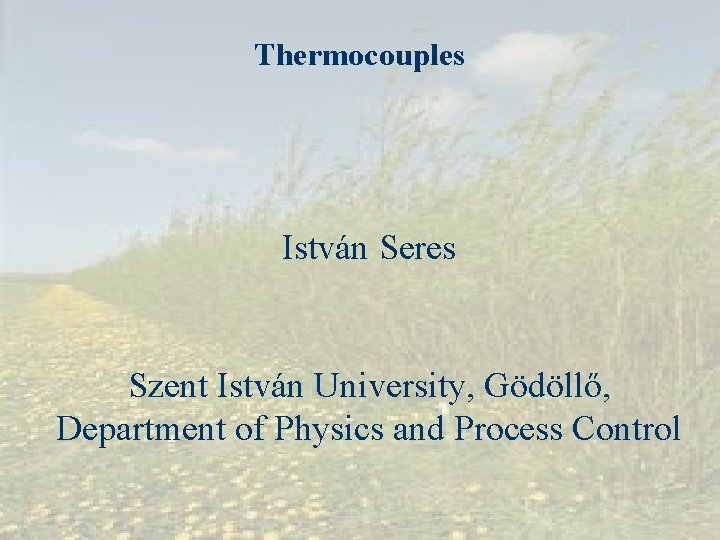 Thermocouples

István Seres

Szent István University, Gödöllő, Department of Physics and Process Control